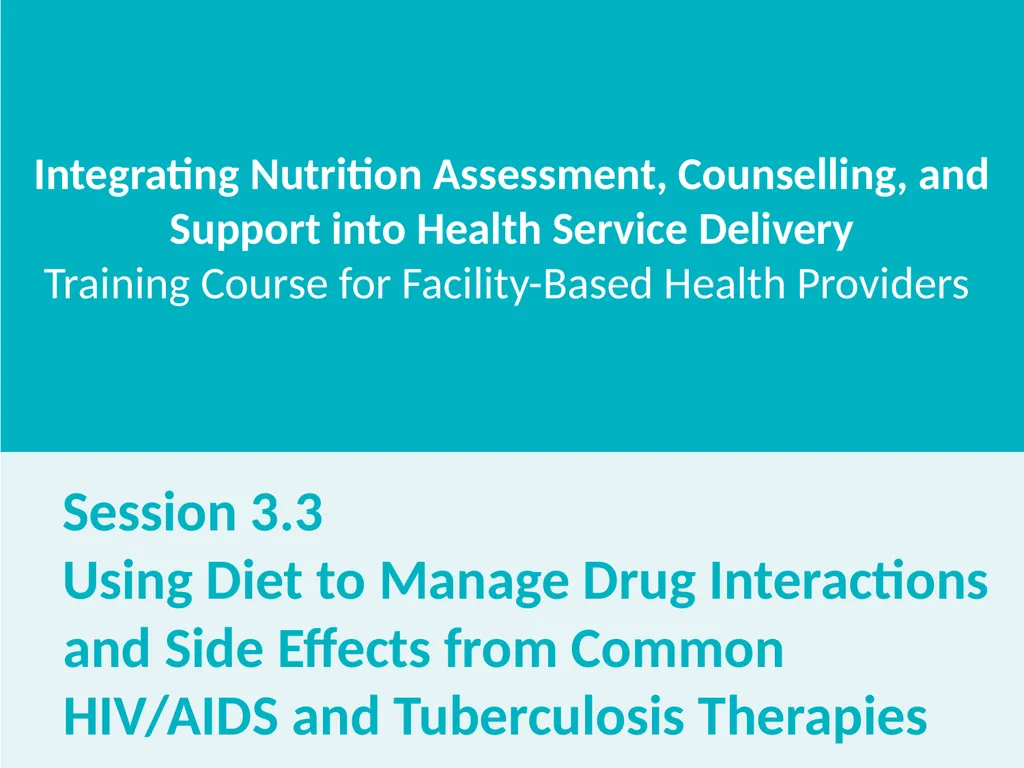 Integrating Nutrition Assessment, Counselling, and Support into Health Service Delivery
Training Course for Facility-Based Health Providers

Session 3.3
Using Diet to Manage Drug Interactions and Side Effects from Common HIV/AIDS and Tuberculosis Therapies